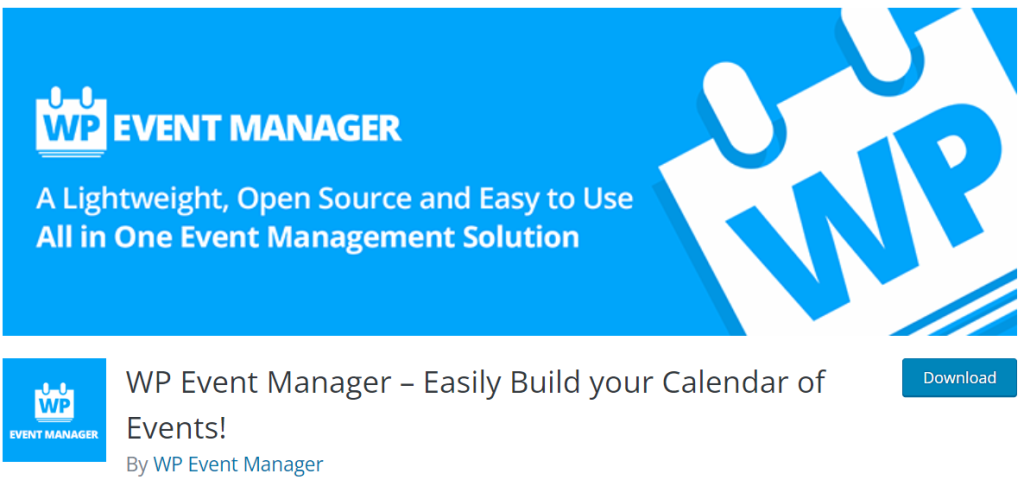 WP EVENT MANAGER

A Lightweight, Open Source and Easy to Use
All in One Event Management Solution

WP

WP
EVENT MANAGER

WP Event Manager – Easily Build your Calendar of Events!

By WP Event Manager

Download